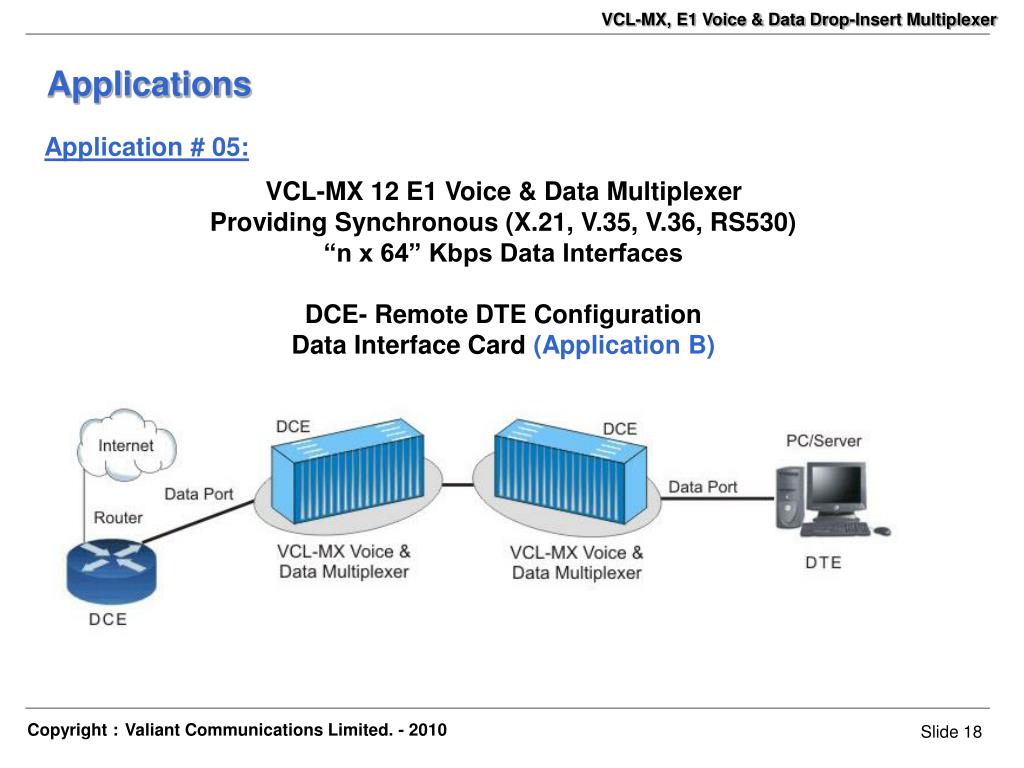 VCL-MX, E1 Voice & Data Drop-Insert Multiplexer

Applications

Application # 05:

VCL-MX 12 E1 Voice & Data Multiplexer
Providing Synchronous (X.21, V.35, V.36, RS530)
“n x 64” Kbps Data Interfaces

DCE- Remote DTE Configuration
Data Interface Card (Application B)

Internet

Router

DCE

Data Port

DCE

VCL-MX Voice & Data Multiplexer

DCE

VCL-MX Voice & Data Multiplexer

Data Port

PC/Server

DTE

Copyright : Valiant Communications Limited. - 2010

Slide 18